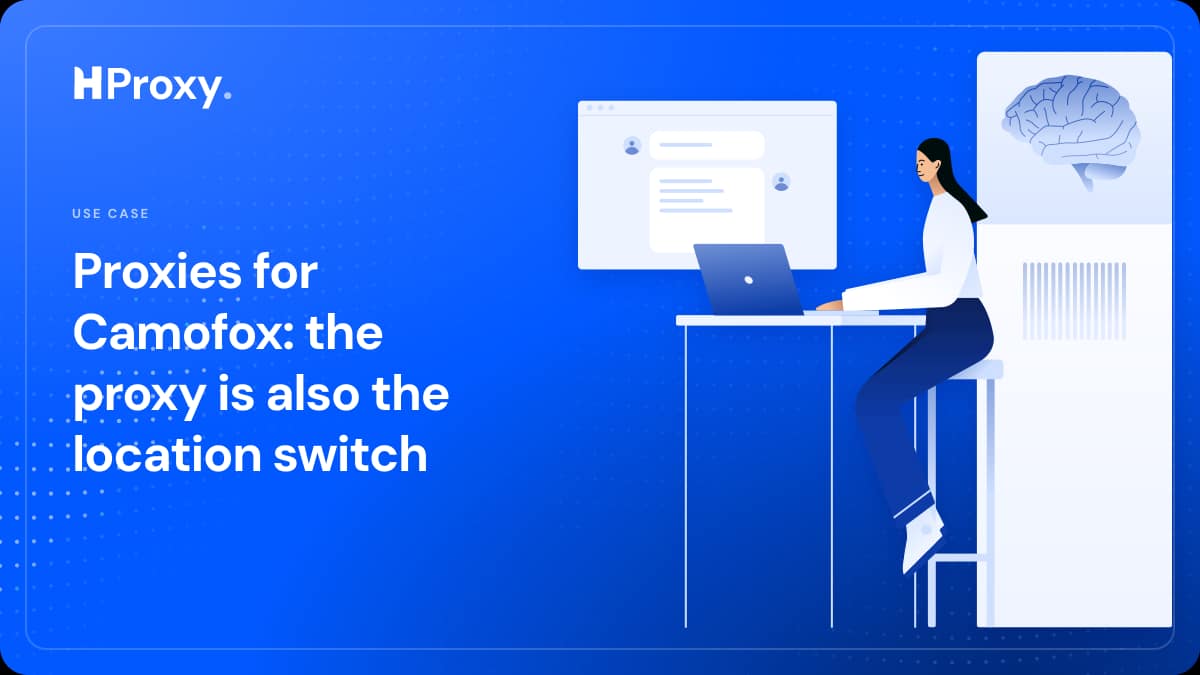 HProxy.

USE CASE

Proxies for Camofox: the proxy is also the location switch